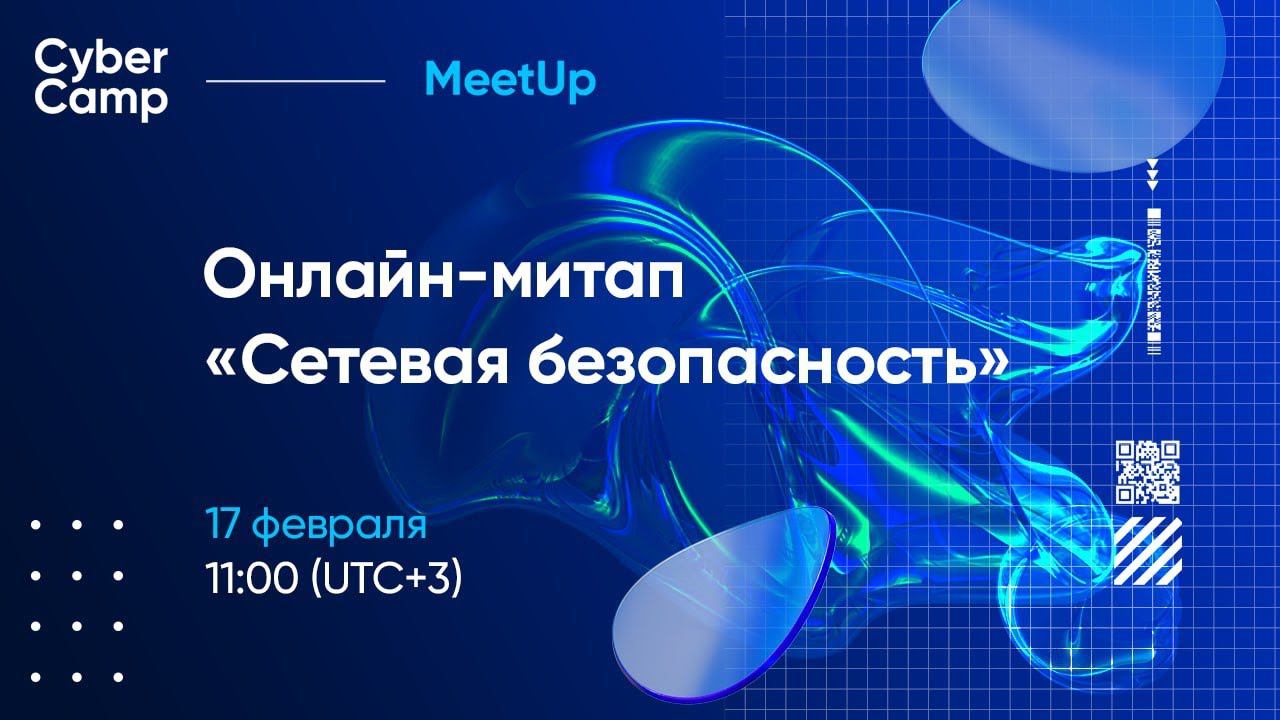 Cyber Camp

MeetUp

Онлайн-митап «Сетевая безопасность»

17 февраля
11:00 (UTC+3)